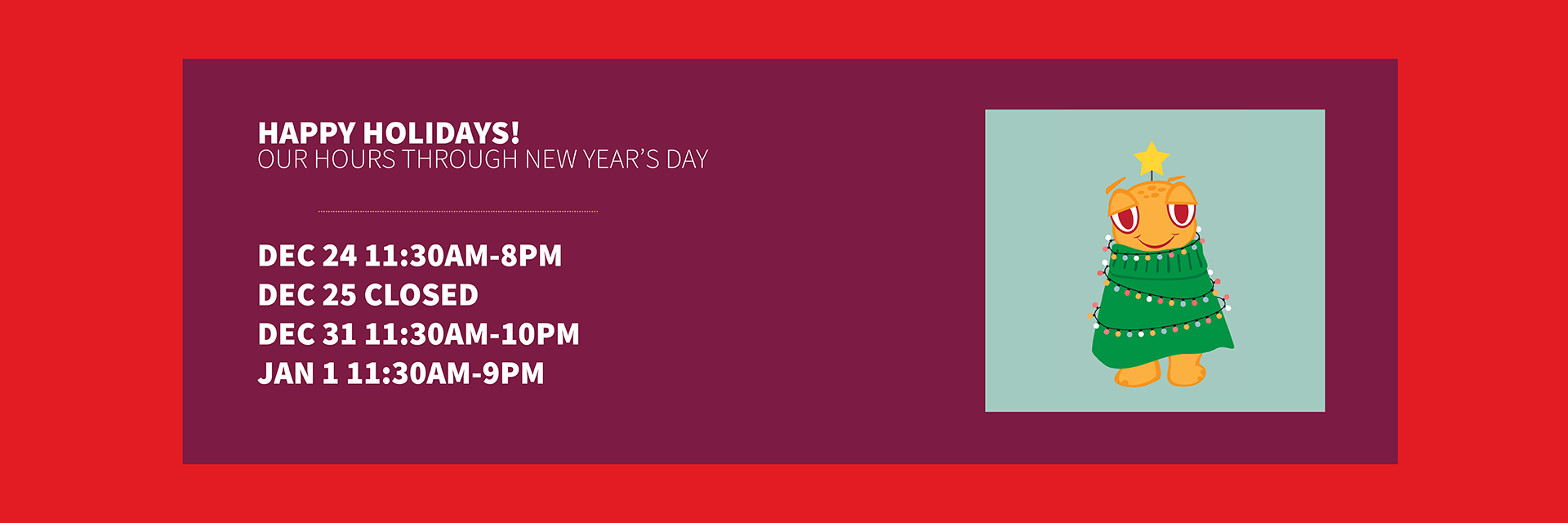 HAPPY HOLIDAYS!
OUR HOURS THROUGH NEW YEAR'S DAY

DEC 24 11:30AM-8PM
DEC 25 CLOSED
DEC 31 11:30AM-10PM
JAN 1 11:30AM-9PM